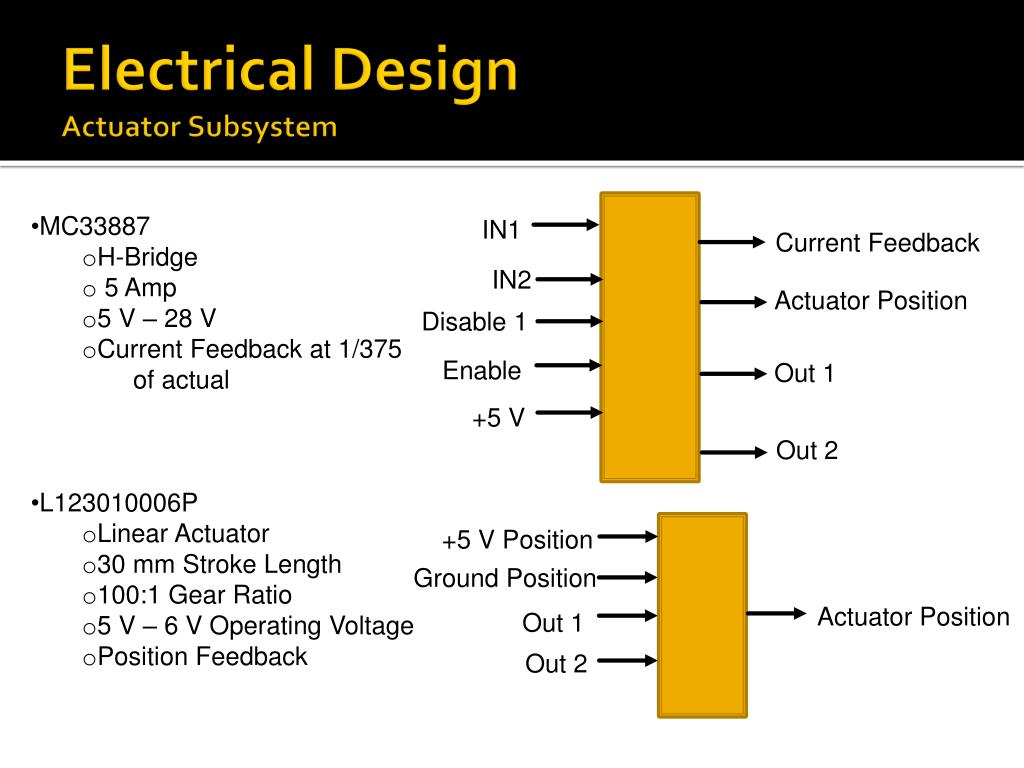 Electrical Design
Actuator Subsystem

•MC33887
oH-Bridge
o 5 Amp
o5 V – 28 V
oCurrent Feedback at 1/375 of actual

•L123010006P
oLinear Actuator
o30 mm Stroke Length
o100:1 Gear Ratio
o5 V – 6 V Operating Voltage
oPosition Feedback

IN1
IN2
Disable 1
Enable
+5 V
Current Feedback
Actuator Position
Out 1
Out 2

+5 V Position
Ground Position
Out 1
Out 2
Actuator Position